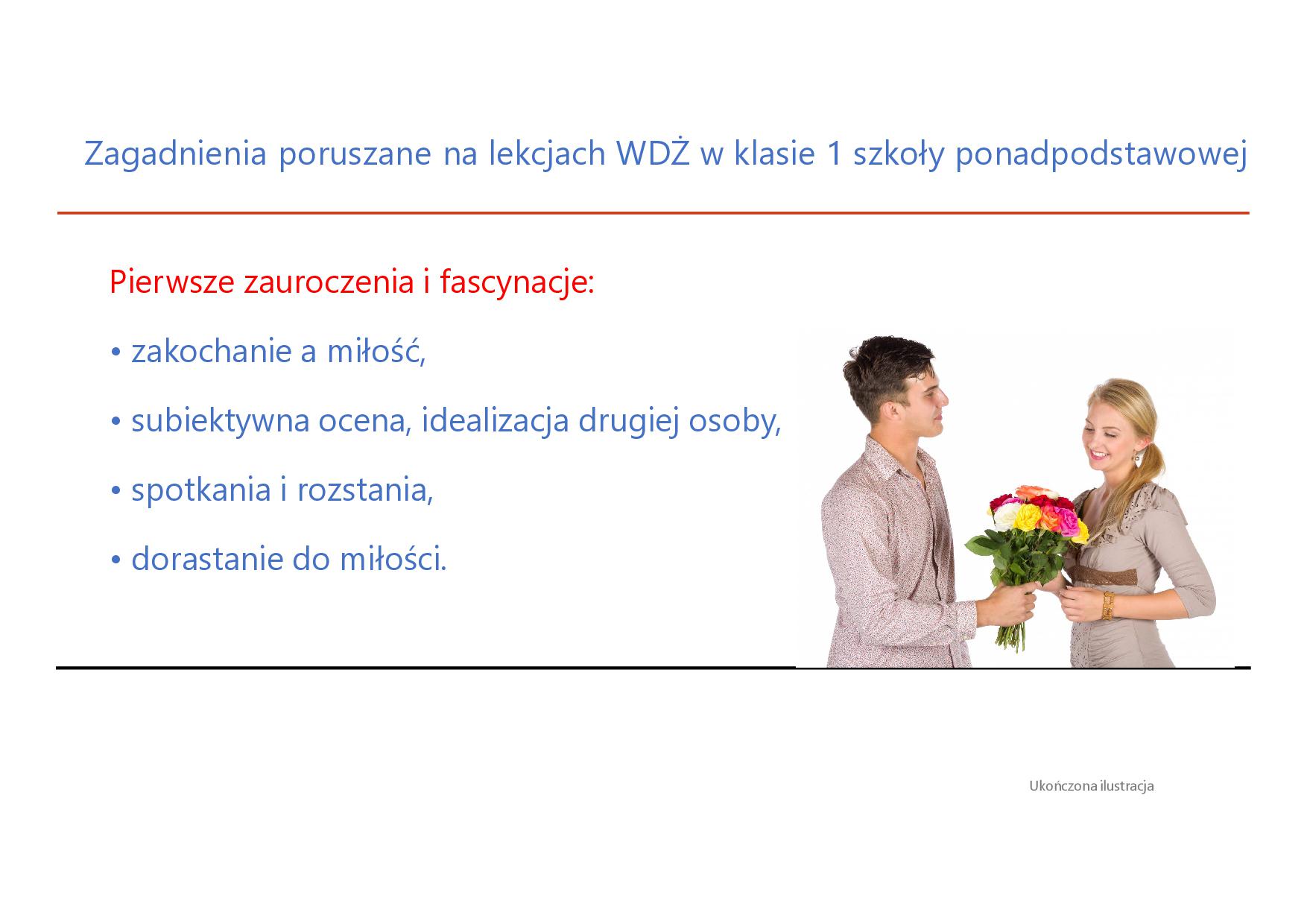 Zagadnienia poruszane na lekcjach WDŻ w klasie 1 szkoły ponadpodstawowej

Pierwsze zauroczenia i fascynacje:

• zakochanie a miłość,

• subiektywna ocena, idealizacja drugiej osoby,

• spotkania i rozstania,

• dorastanie do miłości.

Ukończona ilustracja